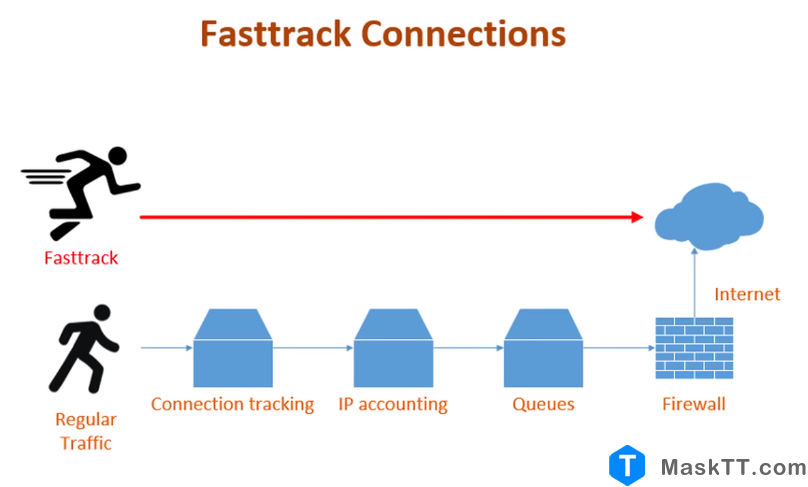 Fasttrack Connections

Fasttrack

Internet

Regular Traffic

Connection tracking

IP accounting

Queues

Firewall

T MaskTT.com